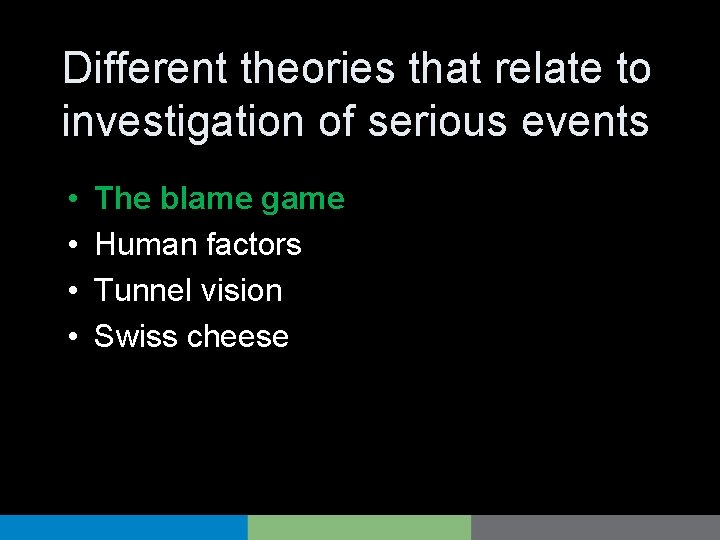 Different theories that relate to investigation of serious events

• The blame game
• Human factors
• Tunnel vision
• Swiss cheese